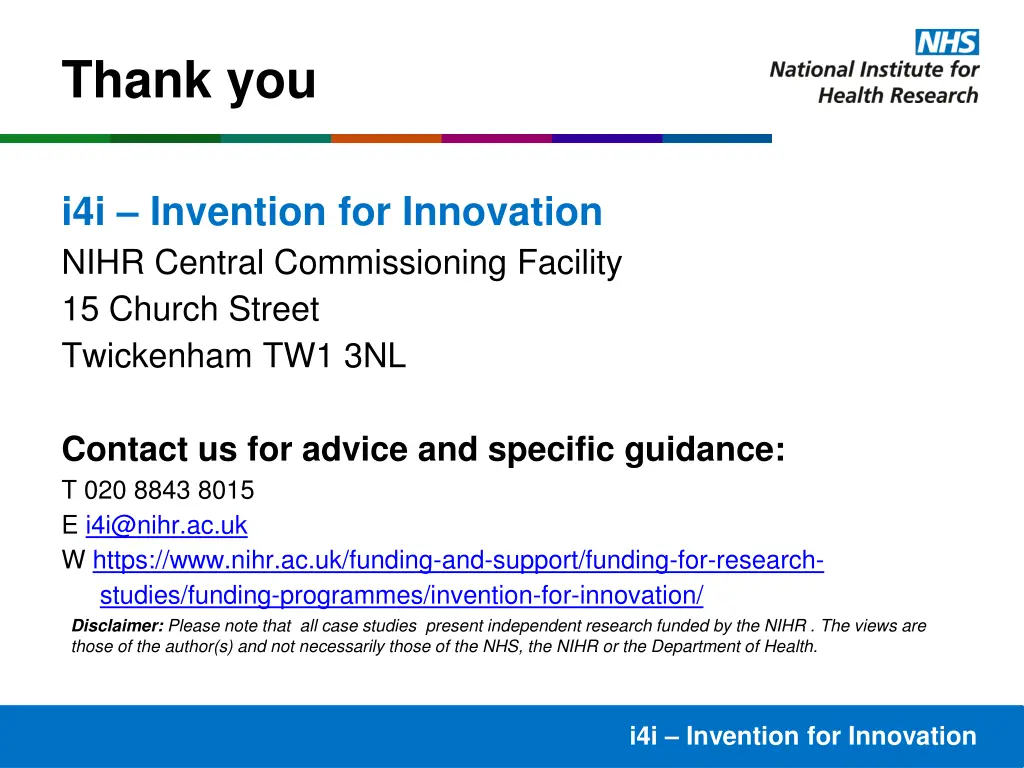 Thank you

NHS
National Institute for Health Research

i4i – Invention for Innovation
NIHR Central Commissioning Facility
15 Church Street
Twickenham TW1 3NL

Contact us for advice and specific guidance:
T 020 8843 8015
E i4i@nihr.ac.uk
W https://www.nihr.ac.uk/funding-and-support/funding-for-research-studies/funding-programmes/invention-for-innovation/

Disclaimer: Please note that all case studies present independent research funded by the NIHR . The views are those of the author(s) and not necessarily those of the NHS, the NIHR or the Department of Health.

i4i – Invention for Innovation